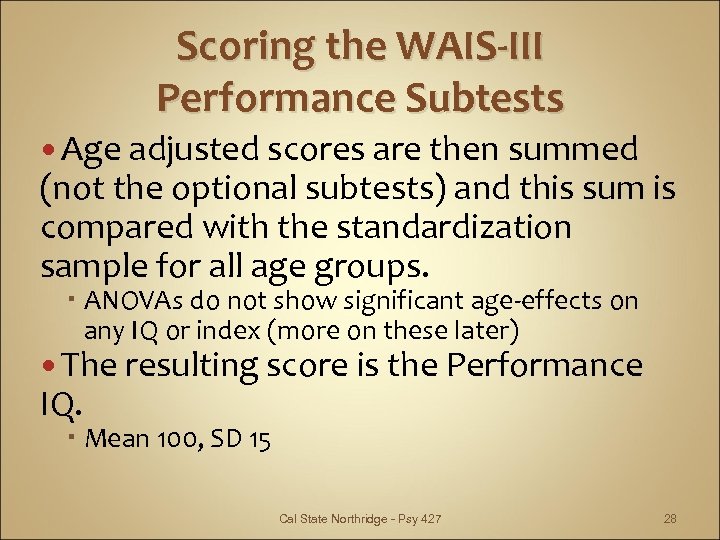 Scoring the WAIS-III Performance Subtests

• Age adjusted scores are then summed (not the optional subtests) and this sum is compared with the standardization sample for all age groups.
▪ ANOVAs do not show significant age-effects on any IQ or index (more on these later)

• The resulting score is the Performance IQ.
▪ Mean 100, SD 15

Cal State Northridge - Psy 427

28